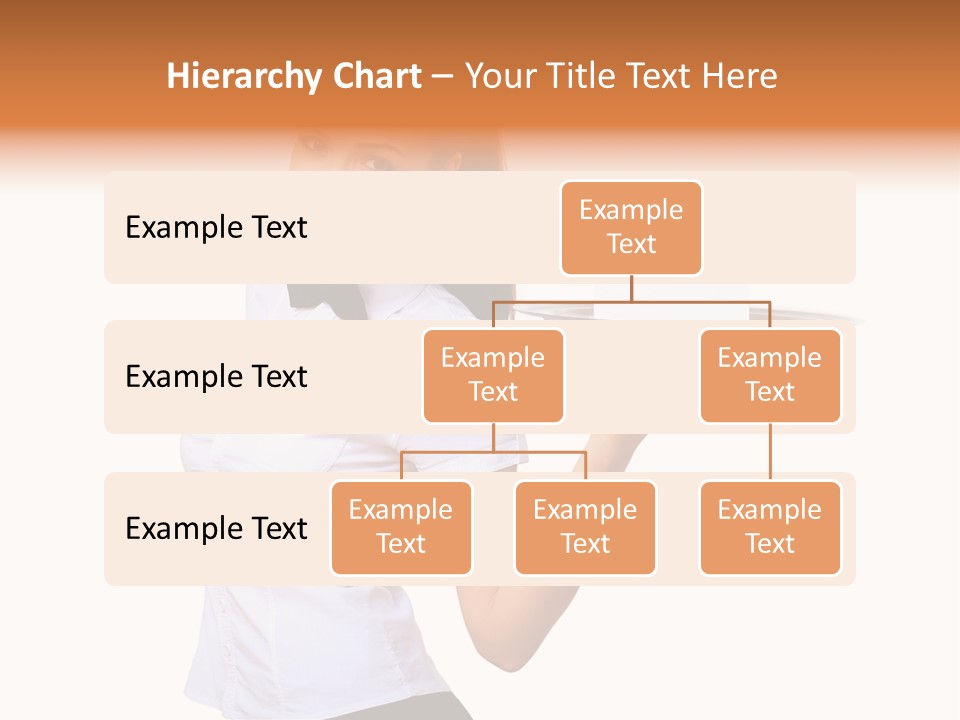 Hierarchy Chart – Your Title Text Here

Example Text

Example Text

Example Text

Example Text

Example Text

Example Text

Example Text

Example Text

Example Text